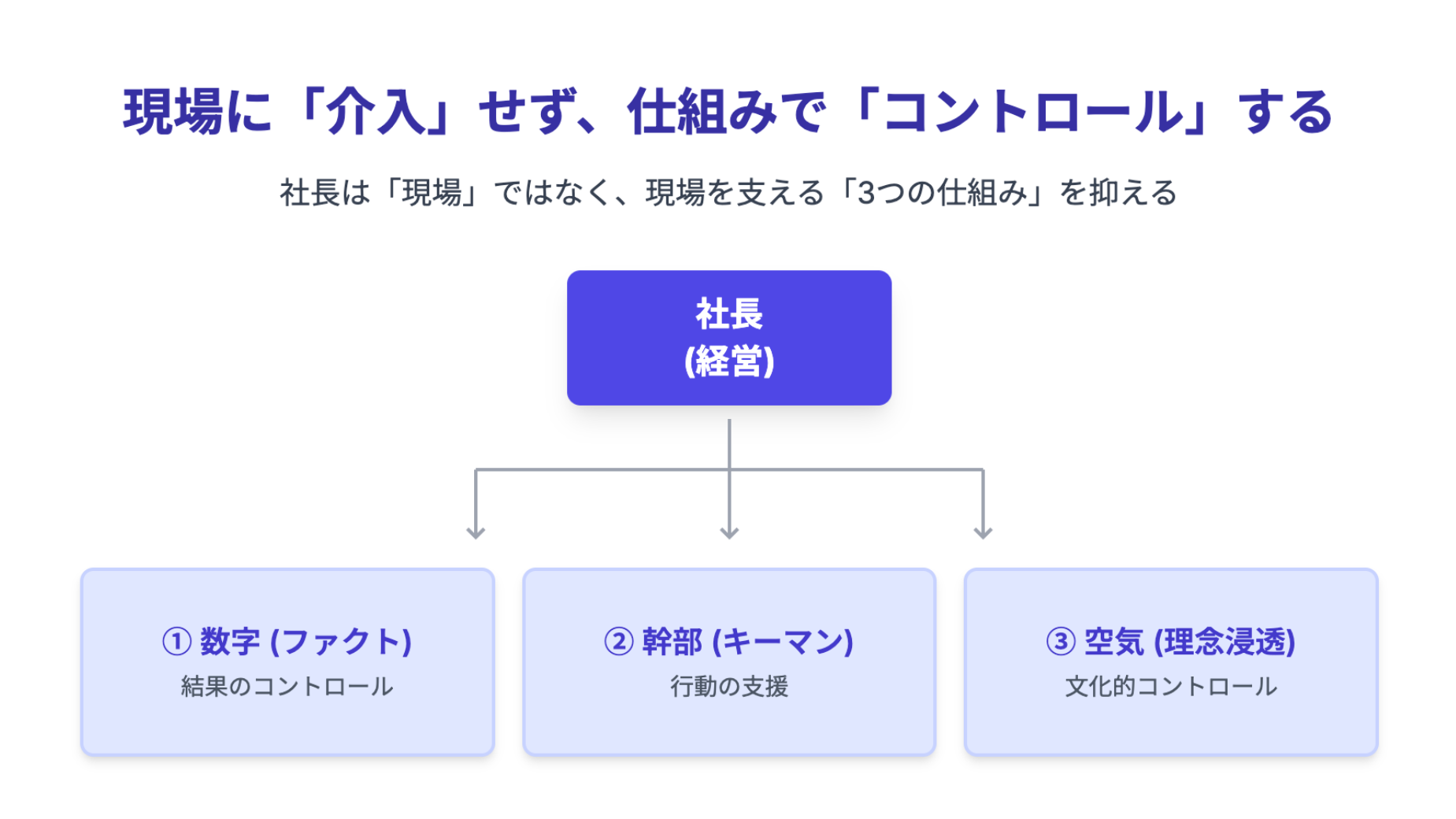 現場に「介入」せず、仕組みで「コントロール」する

社長は「現場」ではなく、現場を支える「3つの仕組み」を抑える

社長
(経営)

① 数字 (ファクト)
結果のコントロール

② 幹部 (キーマン)
行動の支援

③ 空気 (理念浸透)
文化的コントロール